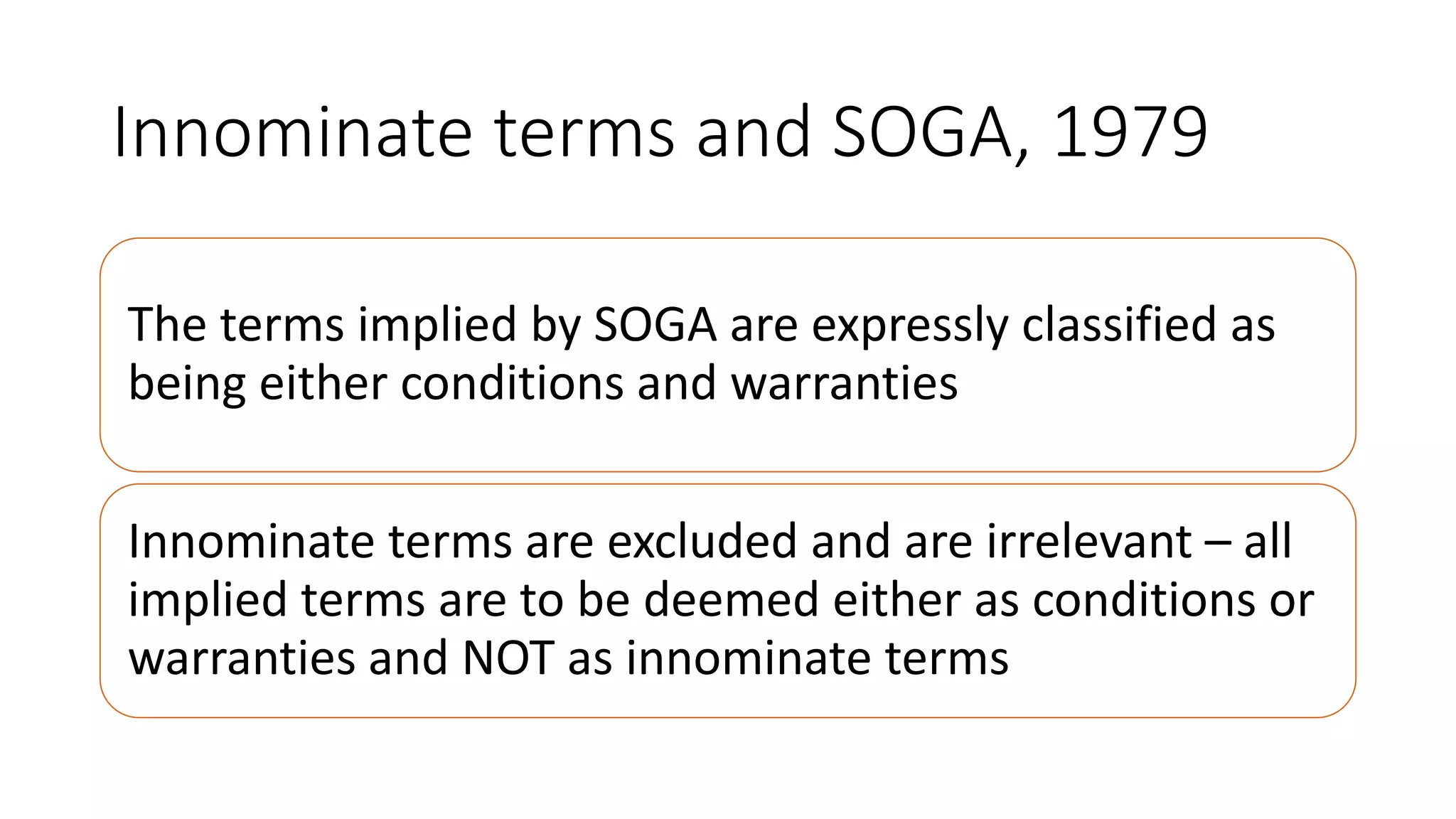 Innominate terms and SOGA, 1979

The terms implied by SOGA are expressly classified as being either conditions and warranties

Innominate terms are excluded and are irrelevant – all implied terms are to be deemed either as conditions or warranties and NOT as innominate terms